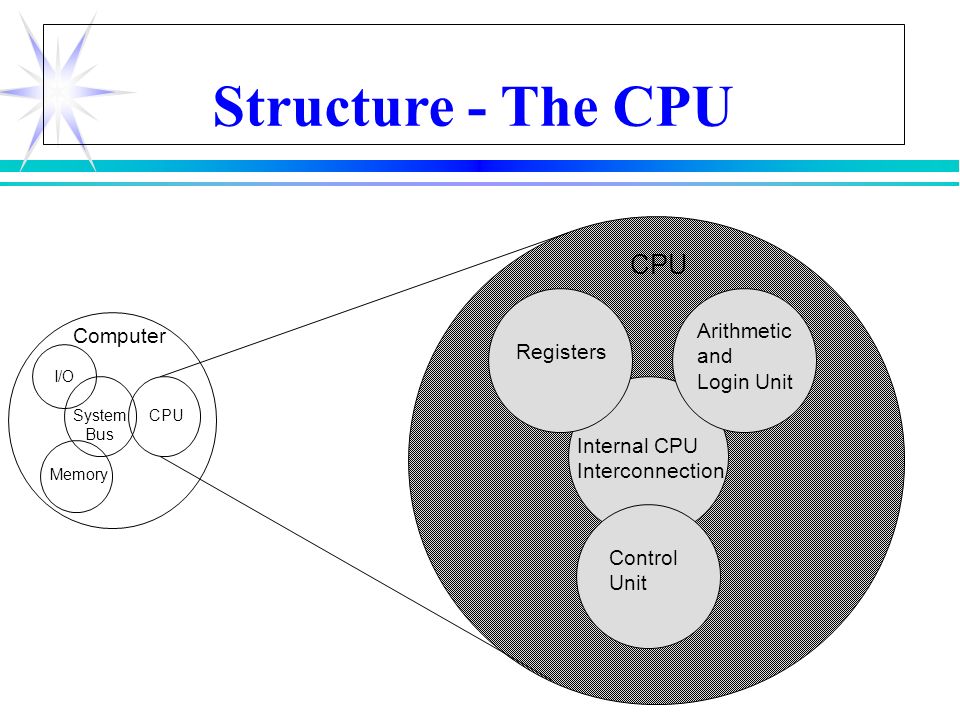 Structure - The CPU

Computer

I/O

System Bus

CPU

Memory

CPU

Registers

Arithmetic and Login Unit

Internal CPU Interconnection

Control Unit